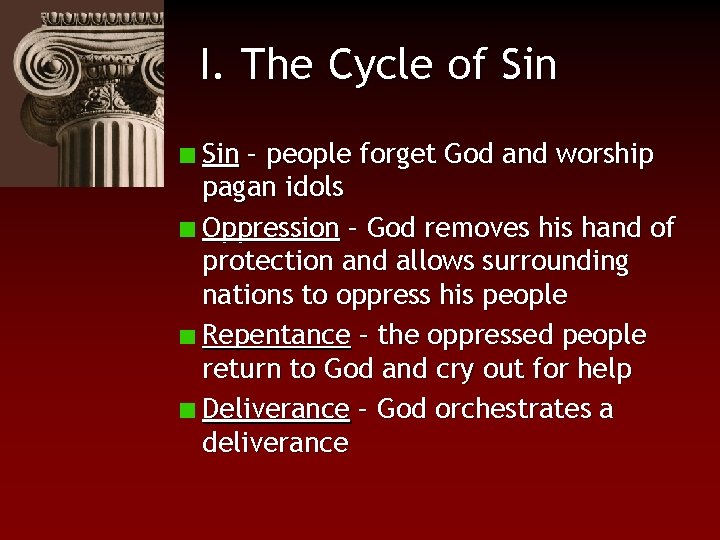 I. The Cycle of Sin

Sin – people forget God and worship pagan idols

Oppression – God removes his hand of protection and allows surrounding nations to oppress his people

Repentance – the oppressed people return to God and cry out for help

Deliverance – God orchestrates a deliverance